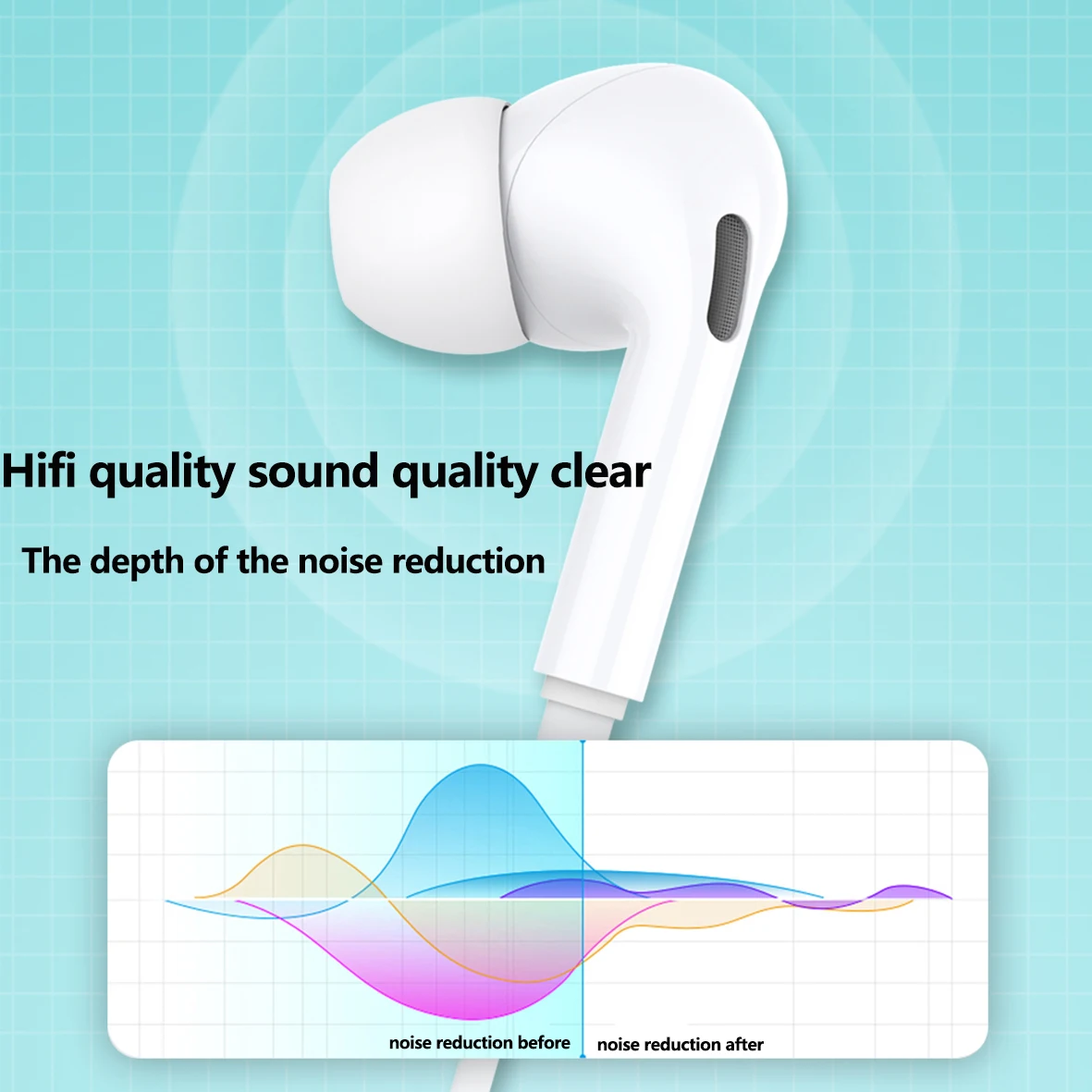 Hifi quality sound quality clear

The depth of the noise reduction

noise reduction before

noise reduction after